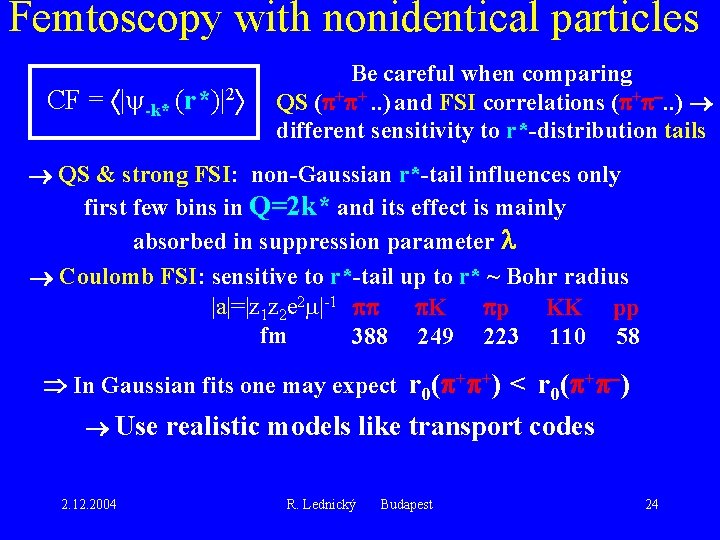 Femtoscopy with nonidentical particles

CF = $\langle|\psi_{-k^*}(r^*)|^2\rangle$

Be careful when comparing QS ($\pi^+\pi^+$..) and FSI correlations ($\pi^+\pi^-$..) → different sensitivity to r*-distribution tails

→ QS & strong FSI: non-Gaussian r*-tail influences only first few bins in Q=2k* and its effect is mainly absorbed in suppression parameter $\lambda$

→ Coulomb FSI: sensitive to r*-tail up to r* ~ Bohr radius

| $|a|=|z_1z_2e^2\mu|^{-1}$ | $\pi\pi$ | $\pi K$ | $\pi p$ | KK | pp |
|---|---|---|---|---|---|
| fm | 388 | 249 | 223 | 110 | 58 |

⇒ In Gaussian fits one may expect $r_0(\pi^+\pi^+) < r_0(\pi^+\pi^-)$

→ Use realistic models like transport codes

2.12.2004 R. Lednický Budapest 24